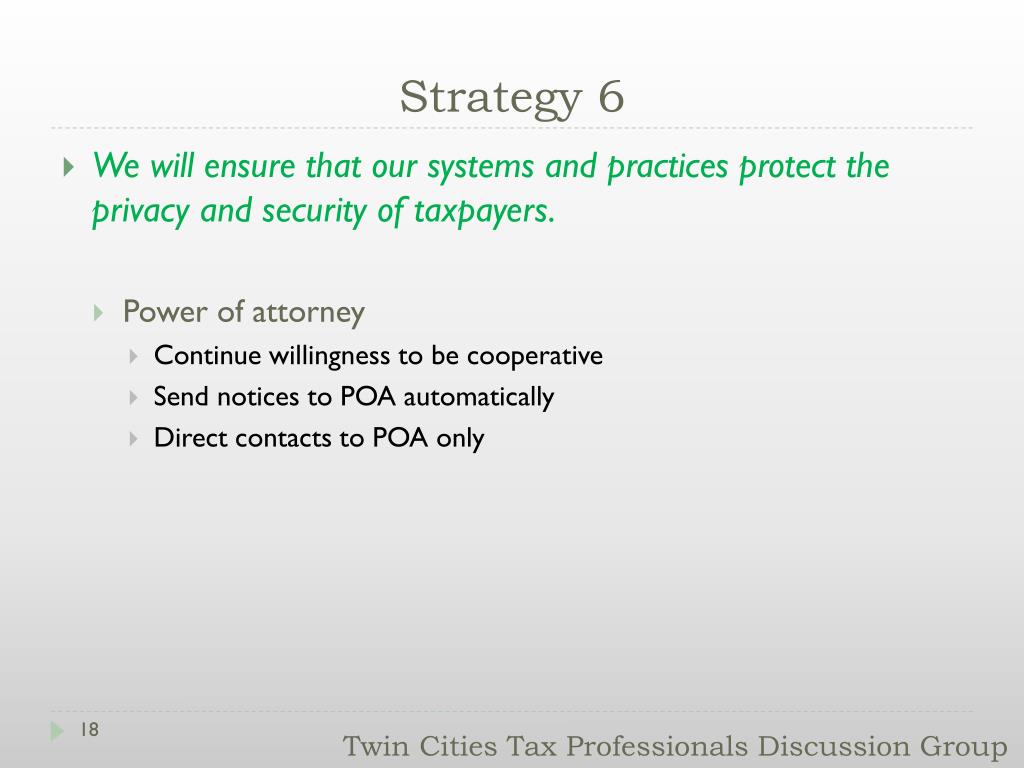 Strategy 6

We will ensure that our systems and practices protect the privacy and security of taxpayers.

Power of attorney

Continue willingness to be cooperative

Send notices to POA automatically

Direct contacts to POA only

18

Twin Cities Tax Professionals Discussion Group